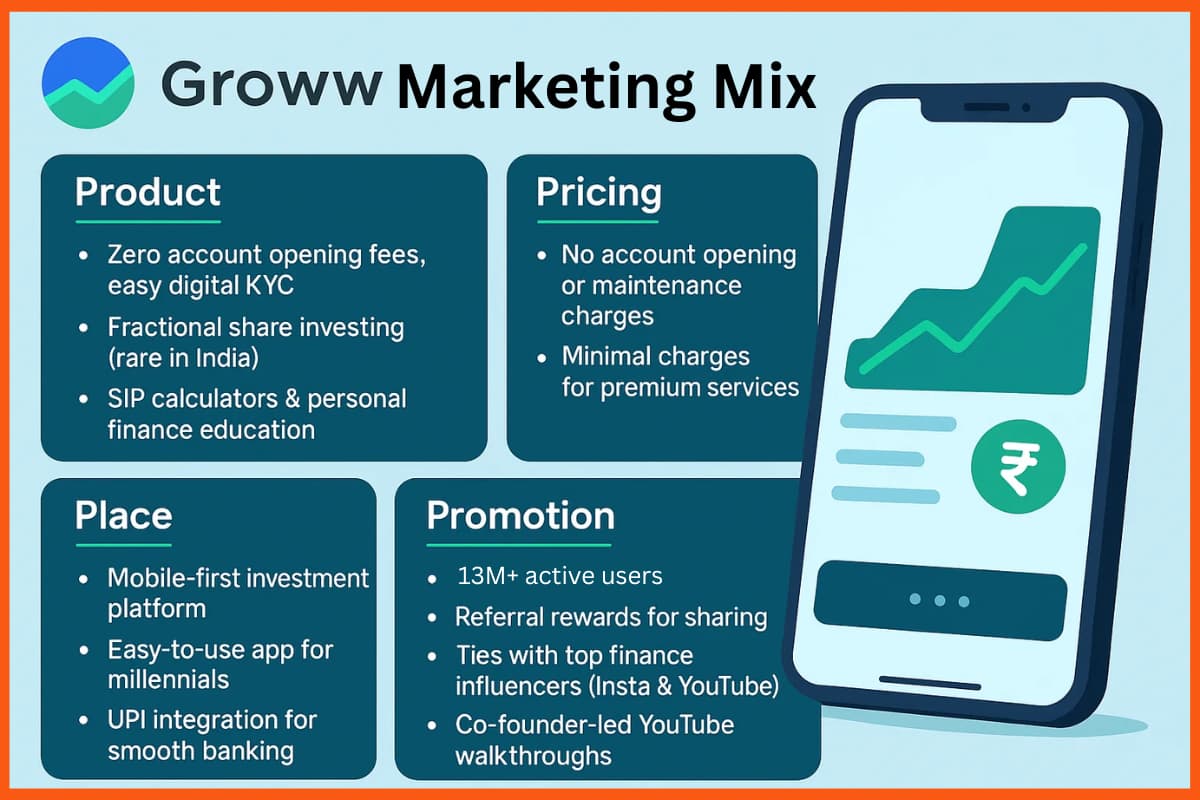 Groww Marketing Mix

Product
• Zero account opening fees, easy digital KYC
• Fractional share investing (rare in India)
• SIP calculators & personal finance education

Pricing
• No account opening or maintenance charges
• Minimal charges for premium services

Place
• Mobile-first investment platform
• Easy-to-use app for millennials
• UPI integration for smooth banking

Promotion
• 13M+ active users
• Referral rewards for sharing
• Ties with top finance influencers (Insta & YouTube)
• Co-founder-led YouTube walkthroughs

₹